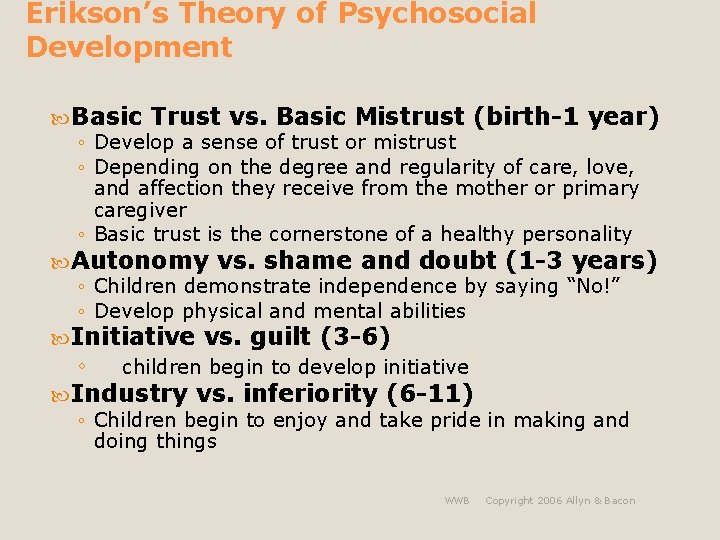 Erikson's Theory of Psychosocial Development

Basic Trust vs. Basic Mistrust (birth-1 year)
◦ Develop a sense of trust or mistrust
◦ Depending on the degree and regularity of care, love, and affection they receive from the mother or primary caregiver
◦ Basic trust is the cornerstone of a healthy personality

Autonomy vs. shame and doubt (1-3 years)
◦ Children demonstrate independence by saying "No!"
◦ Develop physical and mental abilities

Initiative vs. guilt (3-6)
◦ children begin to develop initiative

Industry vs. inferiority (6-11)
◦ Children begin to enjoy and take pride in making and doing things

WWB Copyright 2006 Allyn & Bacon